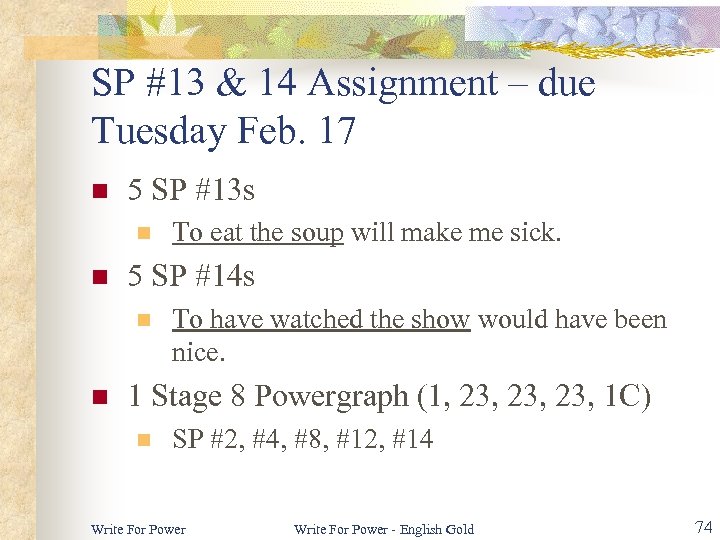 SP #13 & 14 Assignment – due Tuesday Feb. 17

5 SP #13s

To eat the soup will make me sick.

5 SP #14s

To have watched the show would have been nice.

1 Stage 8 Powergraph (1, 23, 23, 23, 1C)

SP #2, #4, #8, #12, #14

Write For Power

Write For Power - English Gold

74